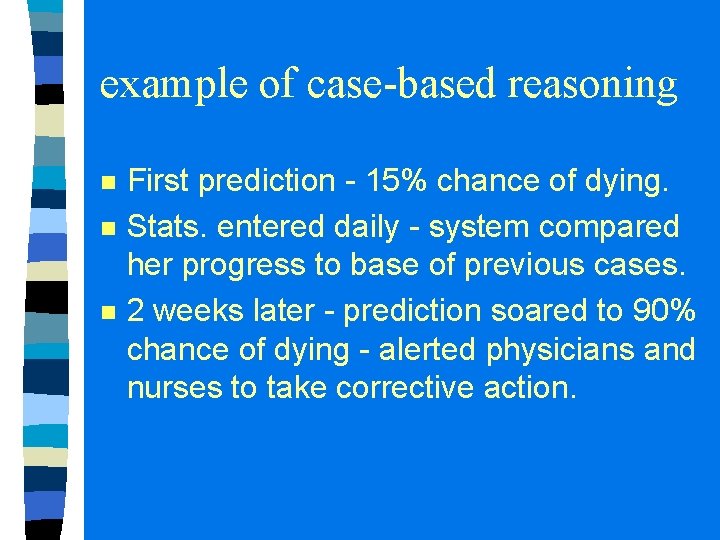 example of case-based reasoning

- First prediction - 15% chance of dying.
- Stats. entered daily - system compared her progress to base of previous cases.
- 2 weeks later - prediction soared to 90% chance of dying - alerted physicians and nurses to take corrective action.